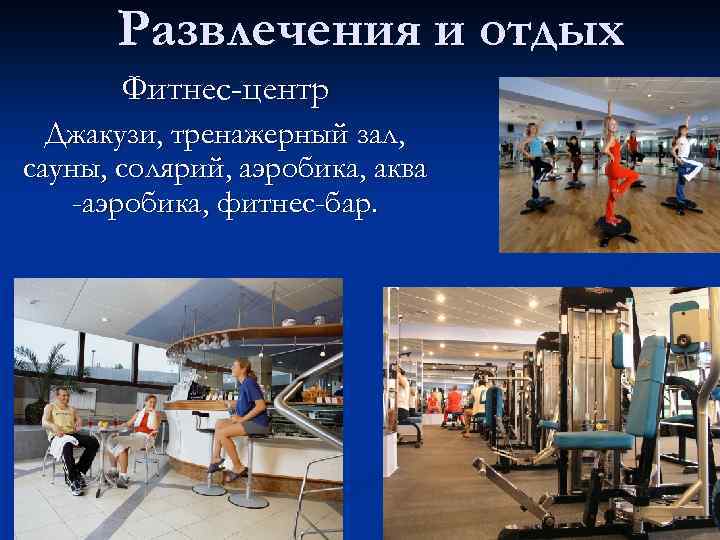 Развлечения и отдых

Фитнес-центр

Джакузи, тренажерный зал, сауны, солярий, аэробика, аква -аэробика, фитнес-бар.